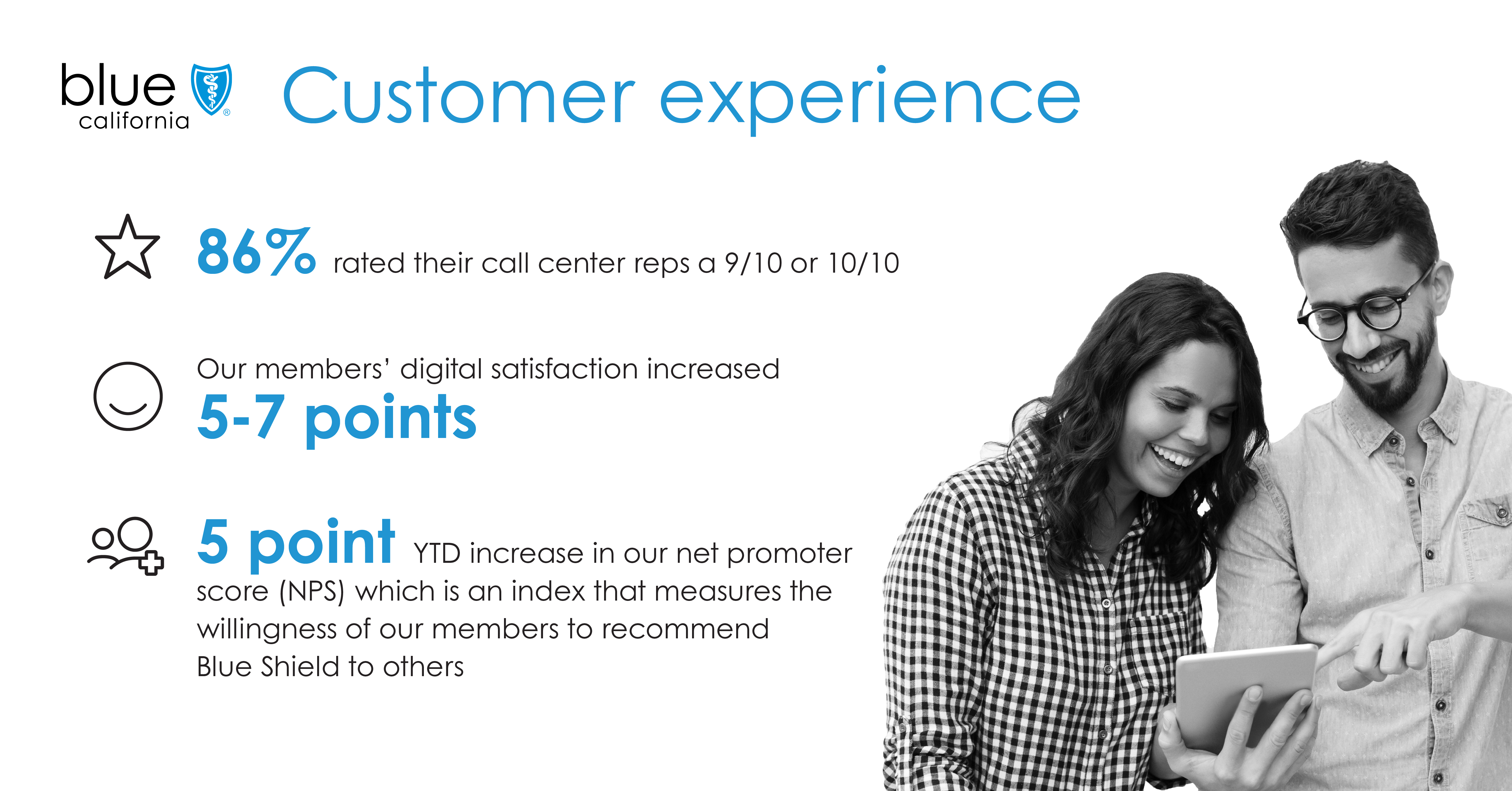 blue california ®

Customer experience

86% rated their call center reps a 9/10 or 10/10

Our members' digital satisfaction increased
5-7 points

5 point YTD increase in our net promoter score (NPS) which is an index that measures the willingness of our members to recommend Blue Shield to others